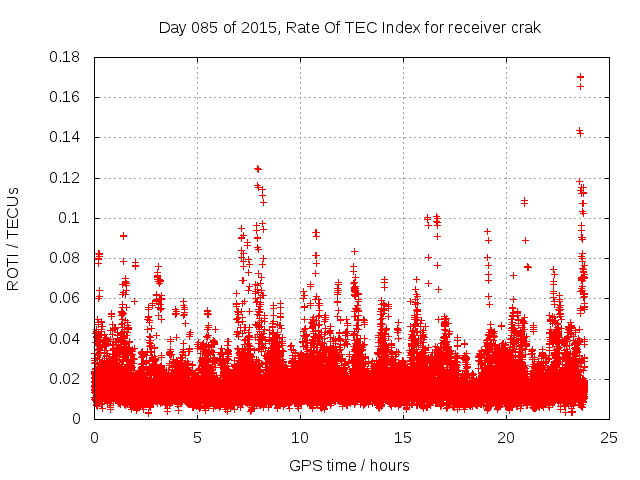 Day 085 of 2015, Rate Of TEC Index for receiver crak

ROTI / TECUs

0.18
0.16
0.14
0.12
0.1
0.08
0.06
0.04
0.02
0

0
5
10
15
20
25

GPS time / hours